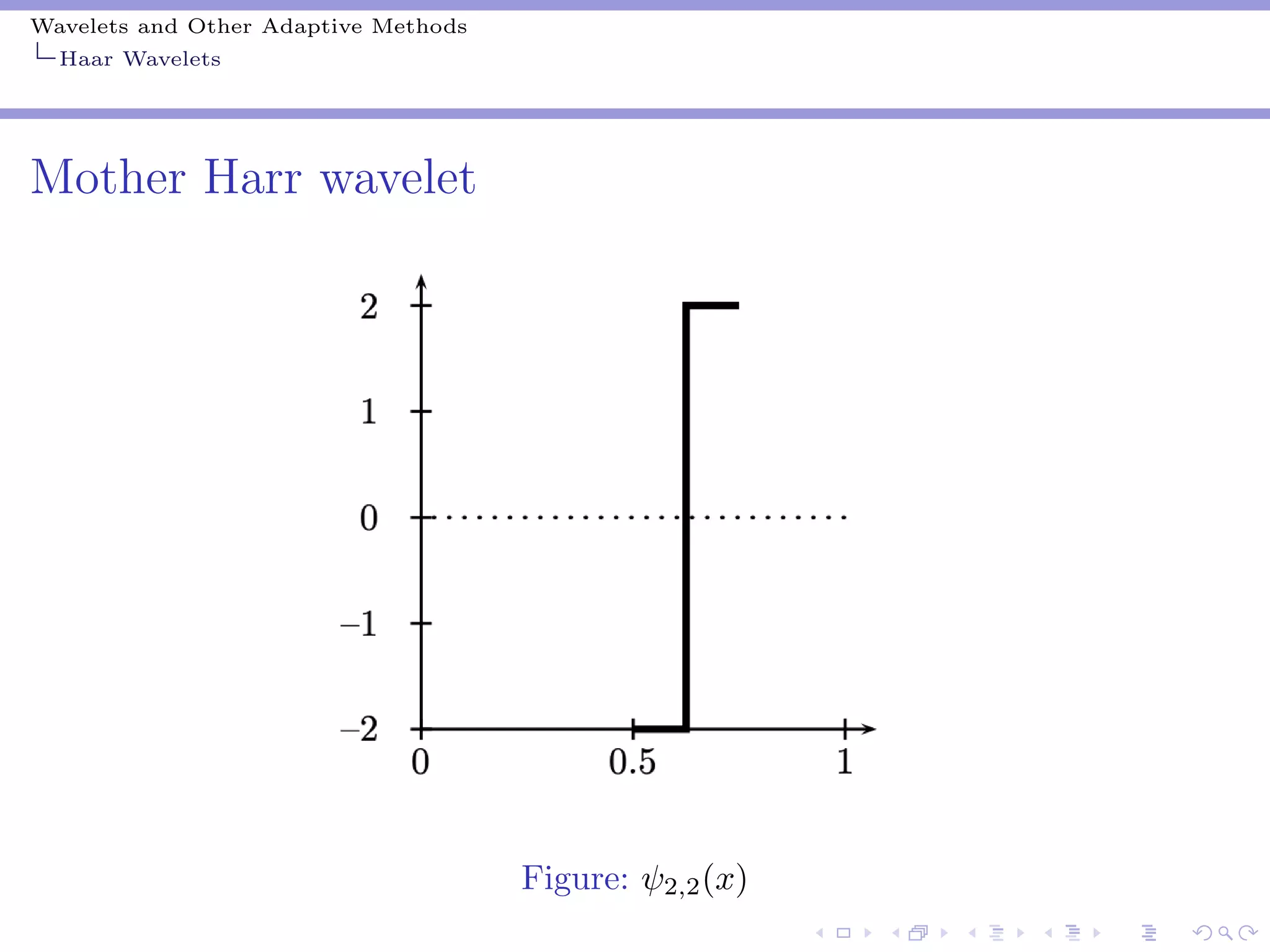 Wavelets and Other Adaptive Methods
Haar Wavelets

Mother Harr wavelet

2
1
0
–1
–2
0
0.5
1

Figure: $\psi_{2,2}(x)$